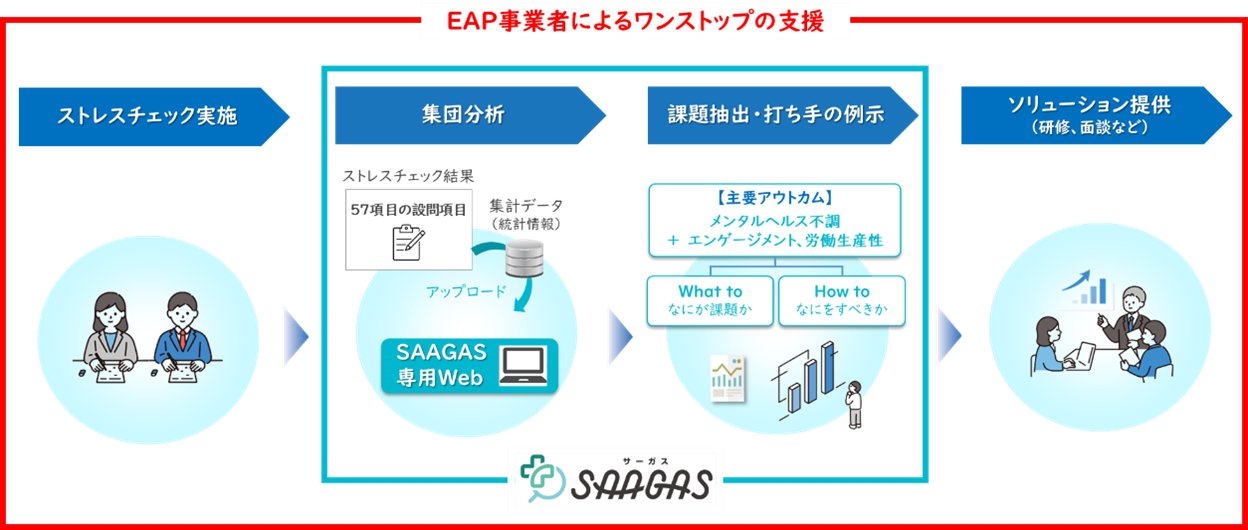 EAP事業者によるワンストップの支援

ストレスチェック実施

集団分析

ストレスチェック結果

57項目の設問項目

集計データ
（統計情報）

アップロード

SAAGAS
専用Web

課題抽出・打ち手の例示

【主要アウトカム】
メンタルヘルス不調
＋ エンゲージメント、労働生産性

What to
なにが課題か

How to
なにをすべきか

ソリューション提供
（研修、面談など）

サーガス
SAAGAS